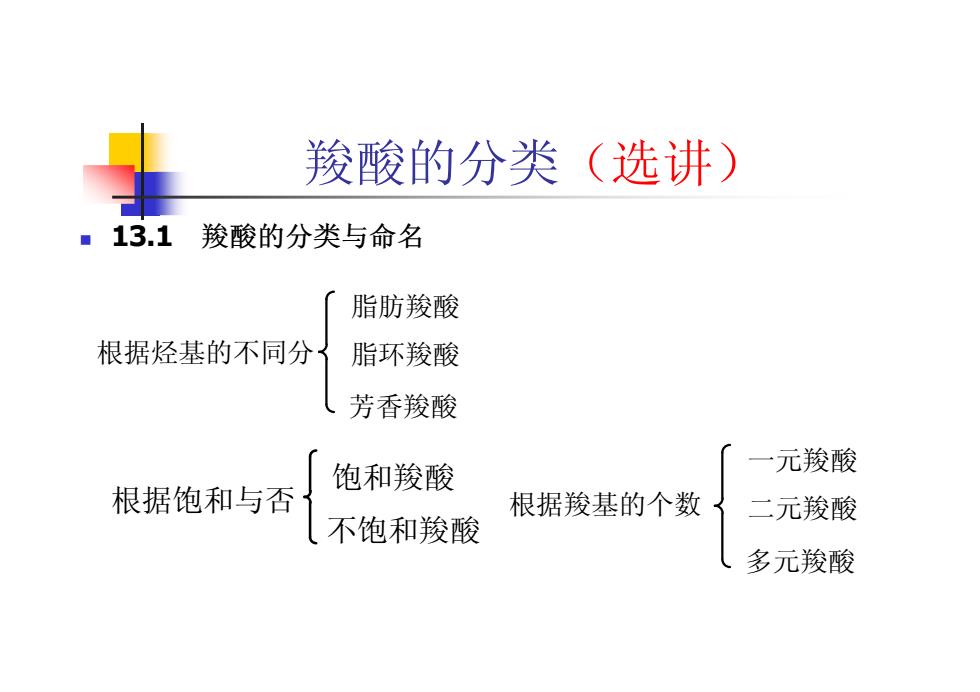 羧酸的分类（选讲）

13.1 羧酸的分类与命名

根据烃基的不同分
脂肪羧酸
脂环羧酸
芳香羧酸

根据饱和与否
饱和羧酸
不饱和羧酸

根据羧基的个数
一元羧酸
二元羧酸
多元羧酸